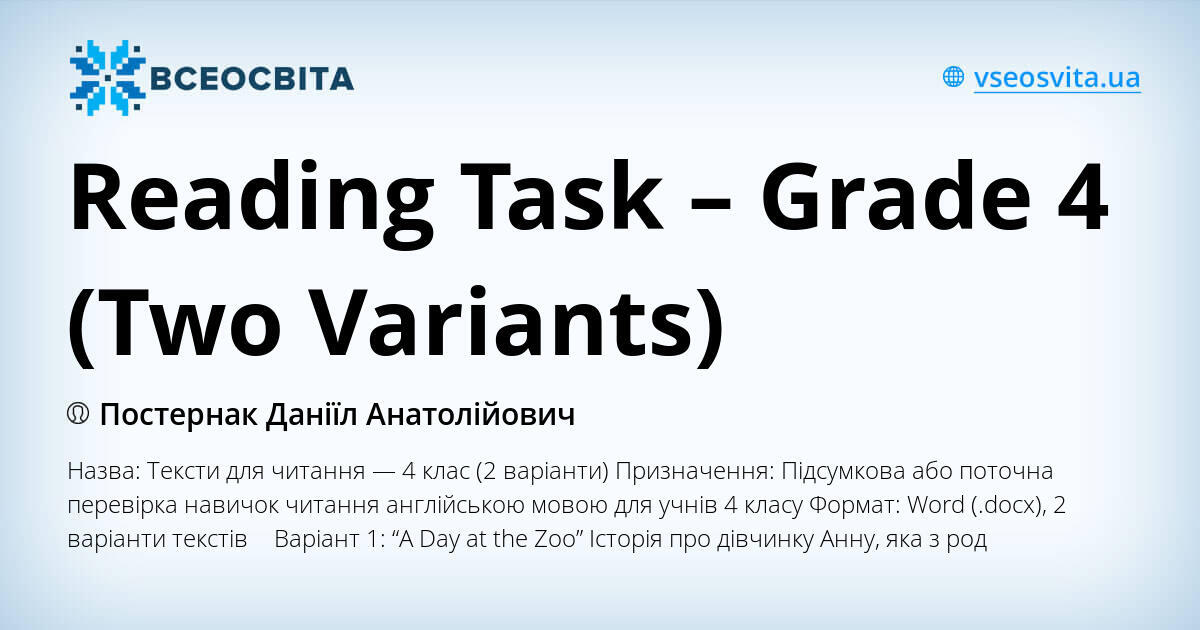 ВСЕОСВІТА

vseosvita.ua

Reading Task – Grade 4 (Two Variants)

Постернак Даніїл Анатолійович

Назва: Тексти для читання — 4 клас (2 варіанти) Призначення: Підсумкова або поточна перевірка навичок читання англійською мовою для учнів 4 класу Формат: Word (.docx), 2 варіанти текстів Варіант 1: “A Day at the Zoo” Історія про дівчинку Анну, яка з род